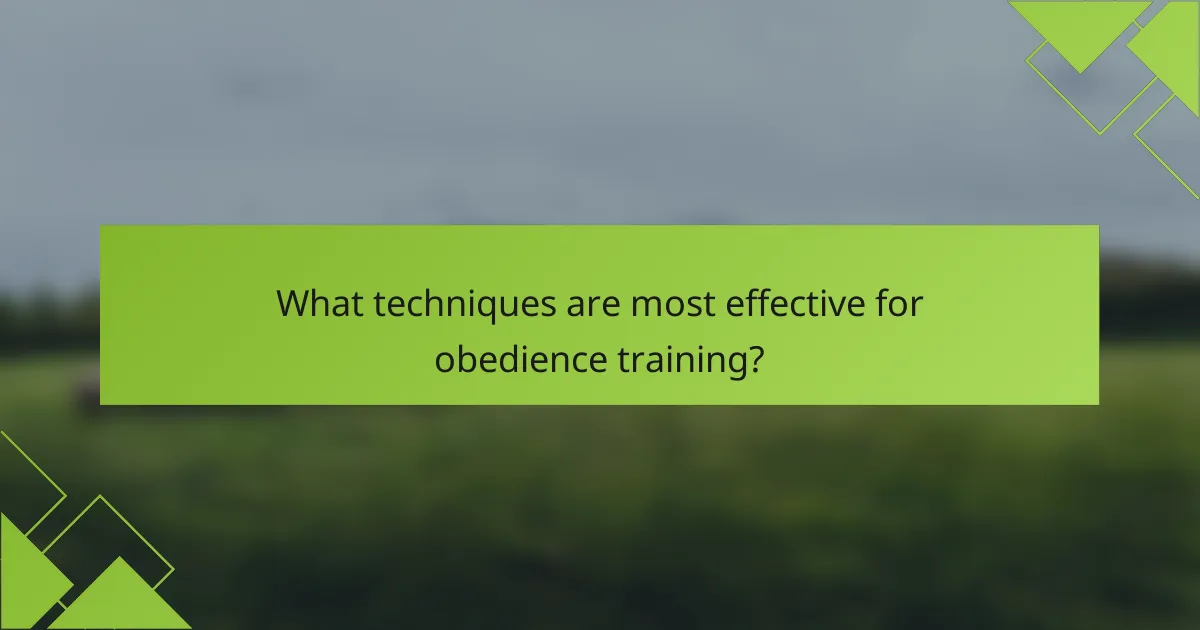 What techniques are most effective for obedience training?